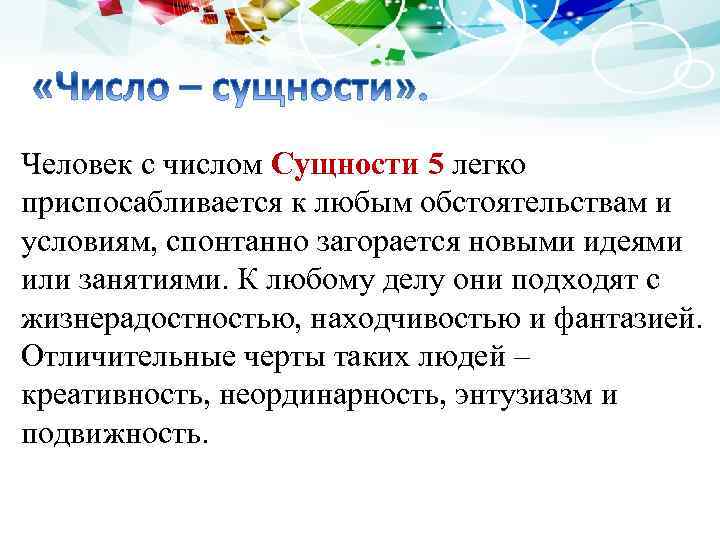 «Число – сущности».

Человек с числом Сущности 5 легко приспосабливается к любым обстоятельствам и условиям, спонтанно загорается новыми идеями или занятиями. К любому делу они подходят с жизнерадостностью, находчивостью и фантазией. Отличительные черты таких людей – креативность, неординарность, энтузиазм и подвижность.